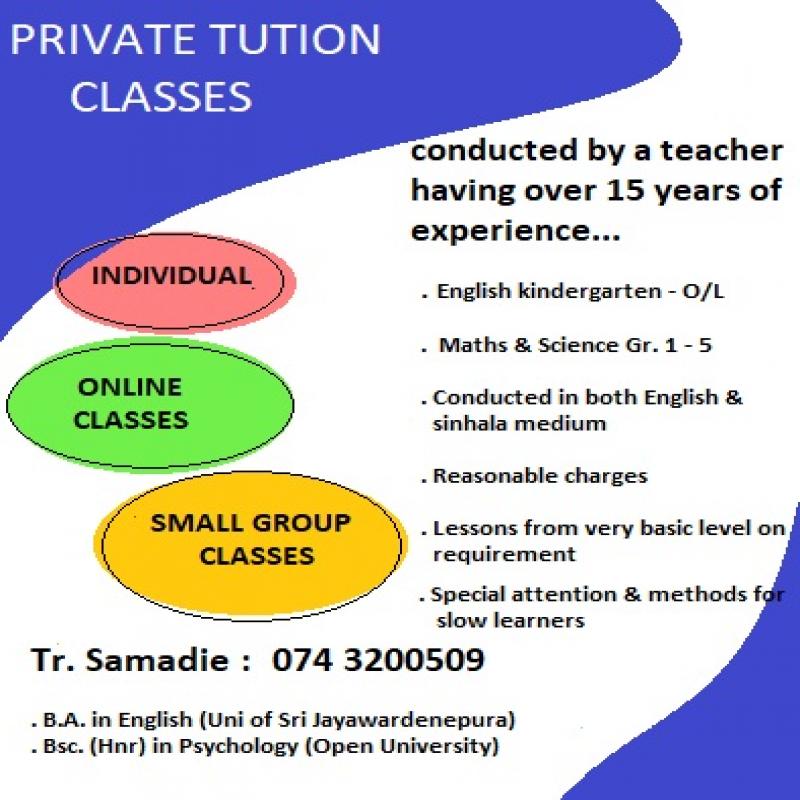 PRIVATE TUTION CLASSES

conducted by a teacher having over 15 years of experience...

INDIVIDUAL

ONLINE CLASSES

SMALL GROUP CLASSES

. English kindergarten - O/L

. Maths & Science Gr. 1 - 5

. Conducted in both English & sinhala medium

. Reasonable charges

. Lessons from very basic level on requirement

. Special attention & methods for slow learners

Tr. Samadie : 074 3200509

. B.A. in English (Uni of Sri Jayawardenepura)
. Bsc. (Hnr) in Psychology (Open University)